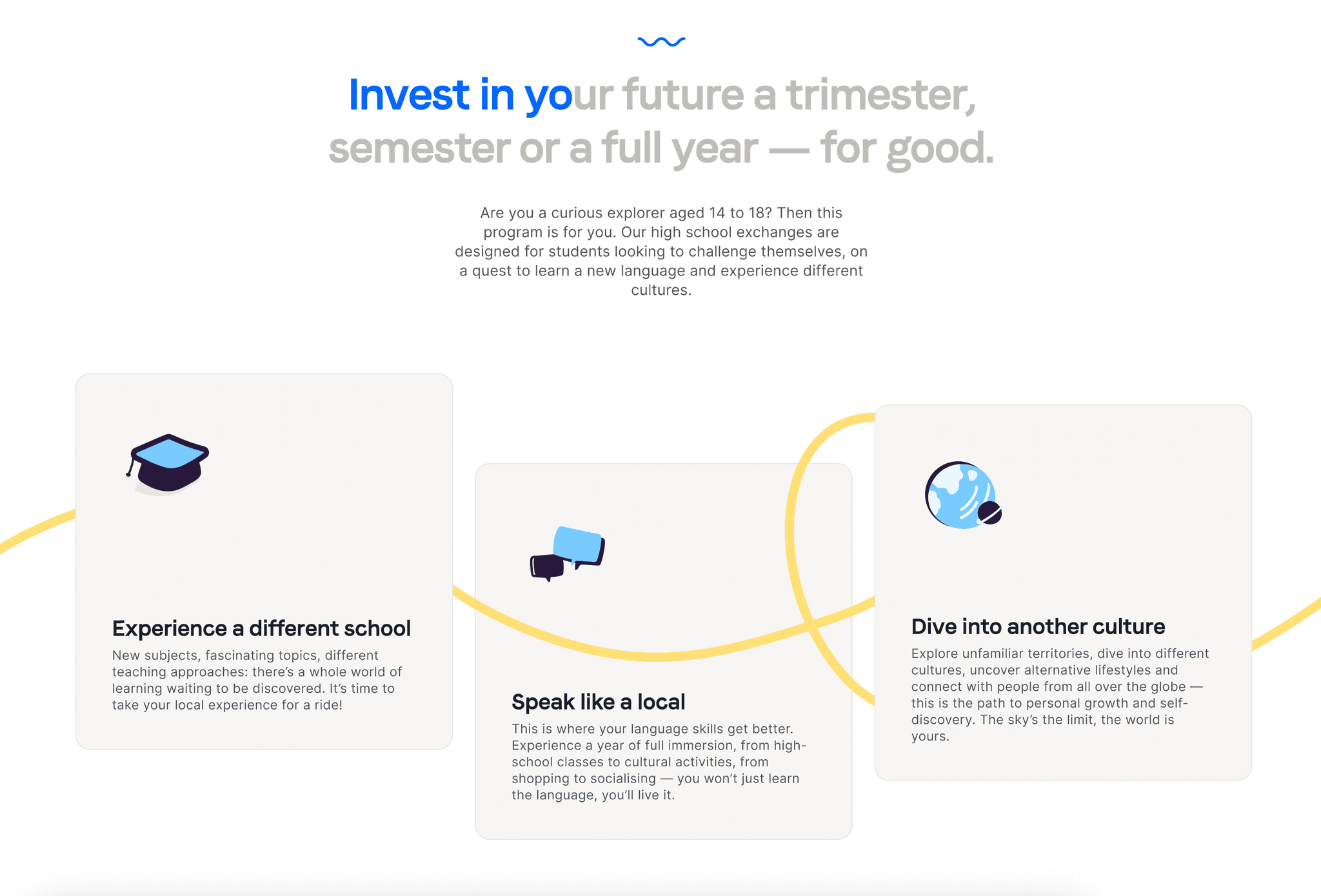 Invest in your future a trimester, semester or a full year — for good.

Are you a curious explorer aged 14 to 18? Then this program is for you. Our high school exchanges are designed for students looking to challenge themselves, on a quest to learn a new language and experience different cultures.

Experience a different school

New subjects, fascinating topics, different teaching approaches: there's a whole world of learning waiting to be discovered. It's time to take your local experience for a ride!

Speak like a local

This is where your language skills get better. Experience a year of full immersion, from high-school classes to cultural activities, from shopping to socialising — you won't just learn the language, you'll live it.

Dive into another culture

Explore unfamiliar territories, dive into different cultures, uncover alternative lifestyles and connect with people from all over the globe — this is the path to personal growth and self-discovery. The sky's the limit, the world is yours.